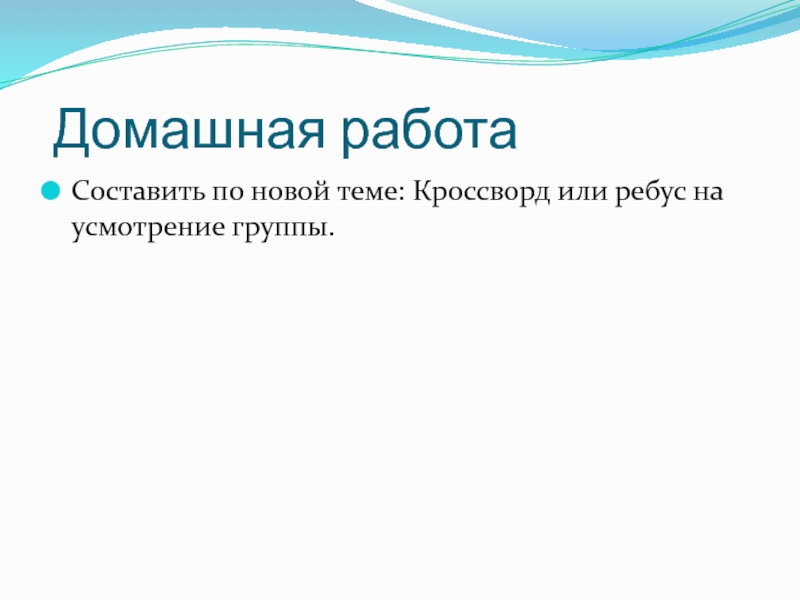 Домашная работа

Составить по новой теме: Кроссворд или ребус на усмотрение группы.